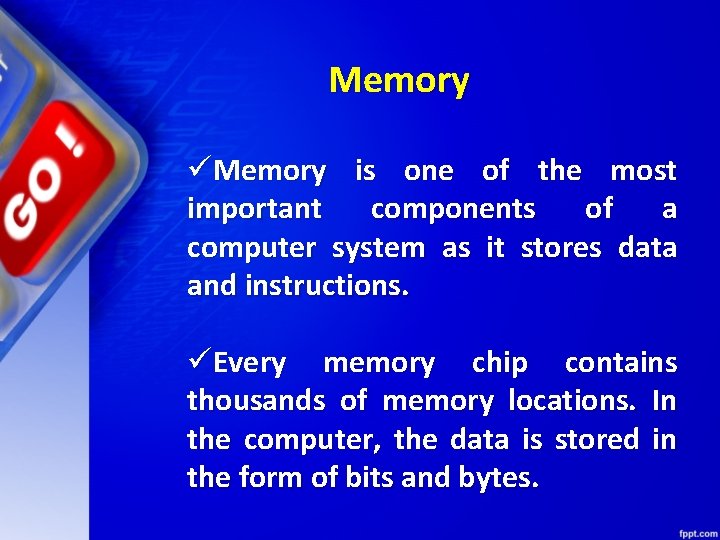 GO!

Memory

✓Memory is one of the most important components of a computer system as it stores data and instructions.

✓Every memory chip contains thousands of memory locations. In the computer, the data is stored in the form of bits and bytes.

fppt.com